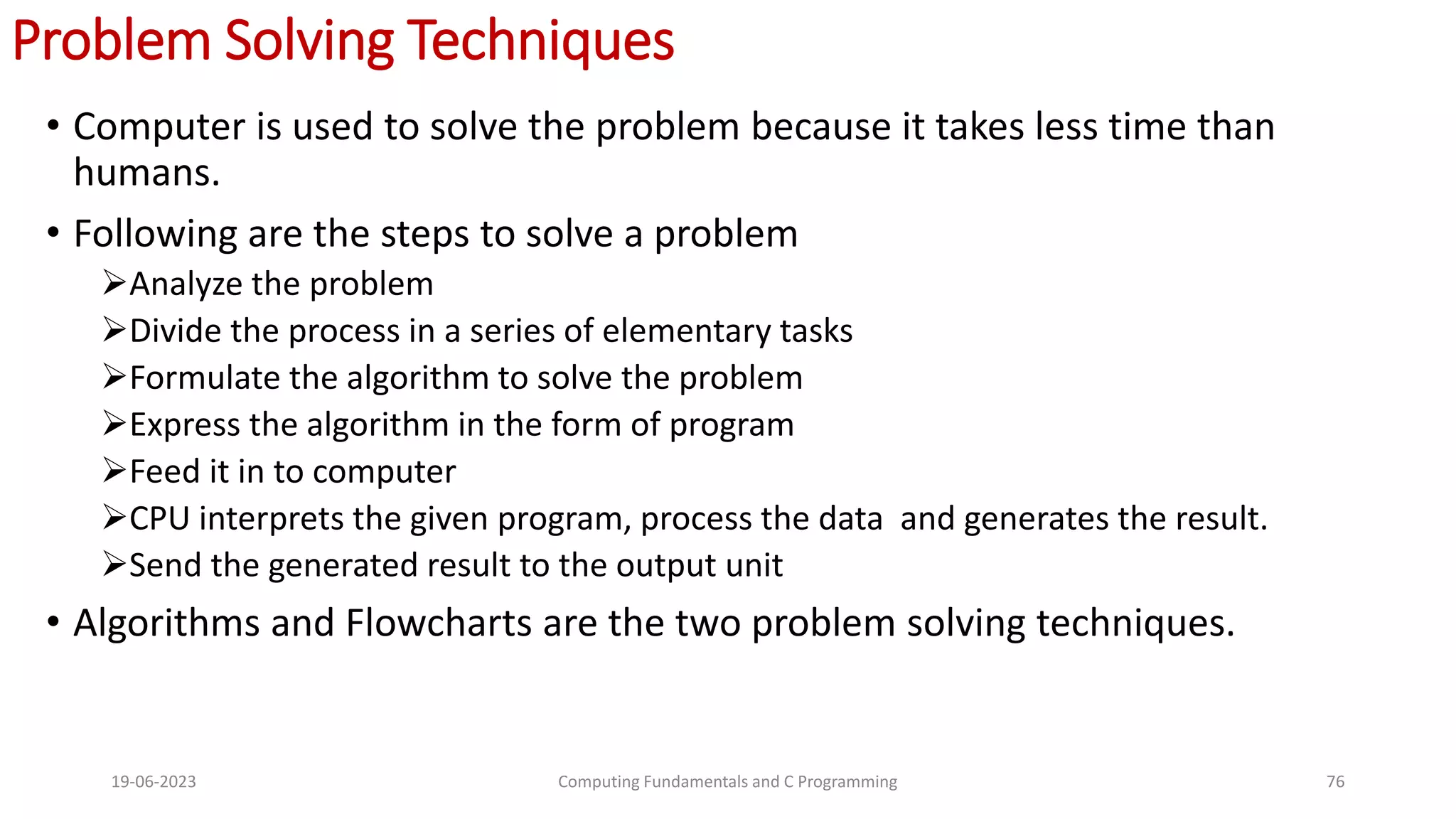 Problem Solving Techniques

• Computer is used to solve the problem because it takes less time than humans.

• Following are the steps to solve a problem

➢Analyze the problem

➢Divide the process in a series of elementary tasks

➢Formulate the algorithm to solve the problem

➢Express the algorithm in the form of program

➢Feed it in to computer

➢CPU interprets the given program, process the data  and generates the result.

➢Send the generated result to the output unit

• Algorithms and Flowcharts are the two problem solving techniques.

19-06-2023

Computing Fundamentals and C Programming

76